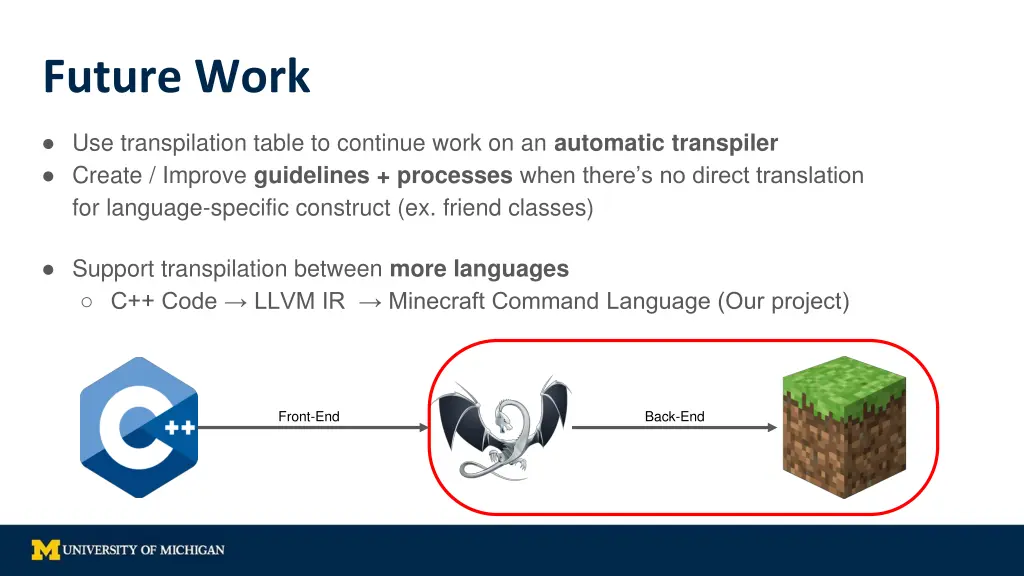 Future Work

● Use transpilation table to continue work on an **automatic transpiler**
● Create / Improve **guidelines + processes** when there's no direct translation for language-specific construct (ex. friend classes)

● Support transpilation between **more languages**
○ C++ Code → LLVM IR → Minecraft Command Language (Our project)

C++

Front-End

Back-End

M UNIVERSITY OF MICHIGAN